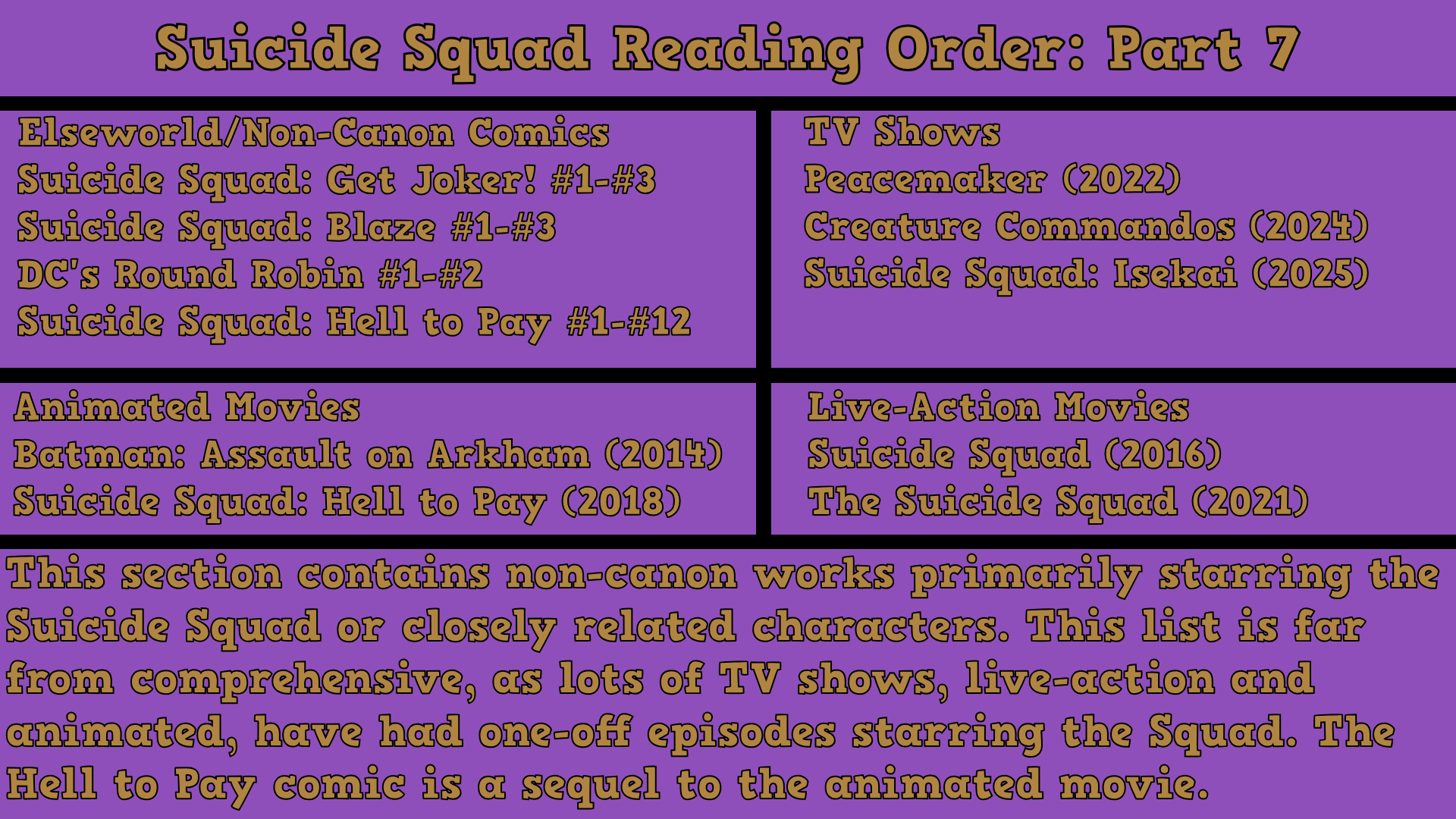 Suicide Squad Reading Order: Part 7

Elseworld/Non-Canon Comics
Suicide Squad: Get Joker! #1-#3
Suicide Squad: Blaze #1-#3
DC's Round Robin #1-#2
Suicide Squad: Hell to Pay #1-#12

TV Shows
Peacemaker (2022)
Creature Commandos (2024)
Suicide Squad: Isekai (2025)

Animated Movies
Batman: Assault on Arkham (2014)
Suicide Squad: Hell to Pay (2018)

Live-Action Movies
Suicide Squad (2016)
The Suicide Squad (2021)

This section contains non-canon works primarily starring the Suicide Squad or closely related characters. This list is far from comprehensive, as lots of TV shows, live-action and animated, have had one-off episodes starring the Squad. The Hell to Pay comic is a sequel to the animated movie.